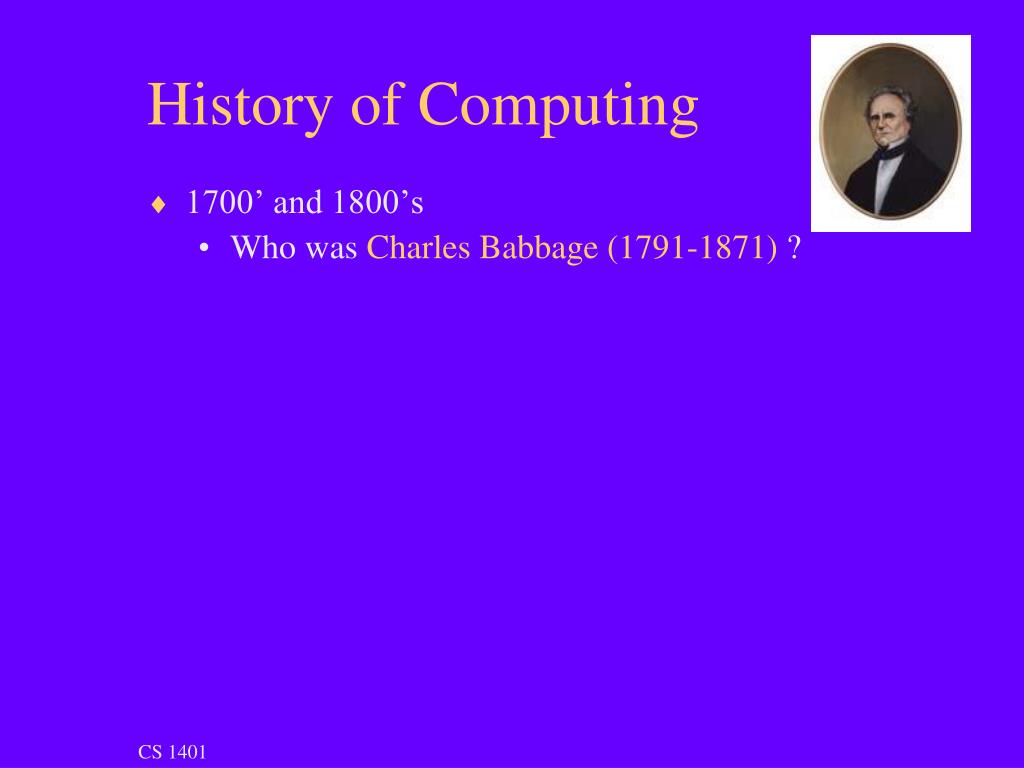 History of Computing

♦ 1700’ and 1800’s

• Who was Charles Babbage (1791-1871) ?

CS 1401